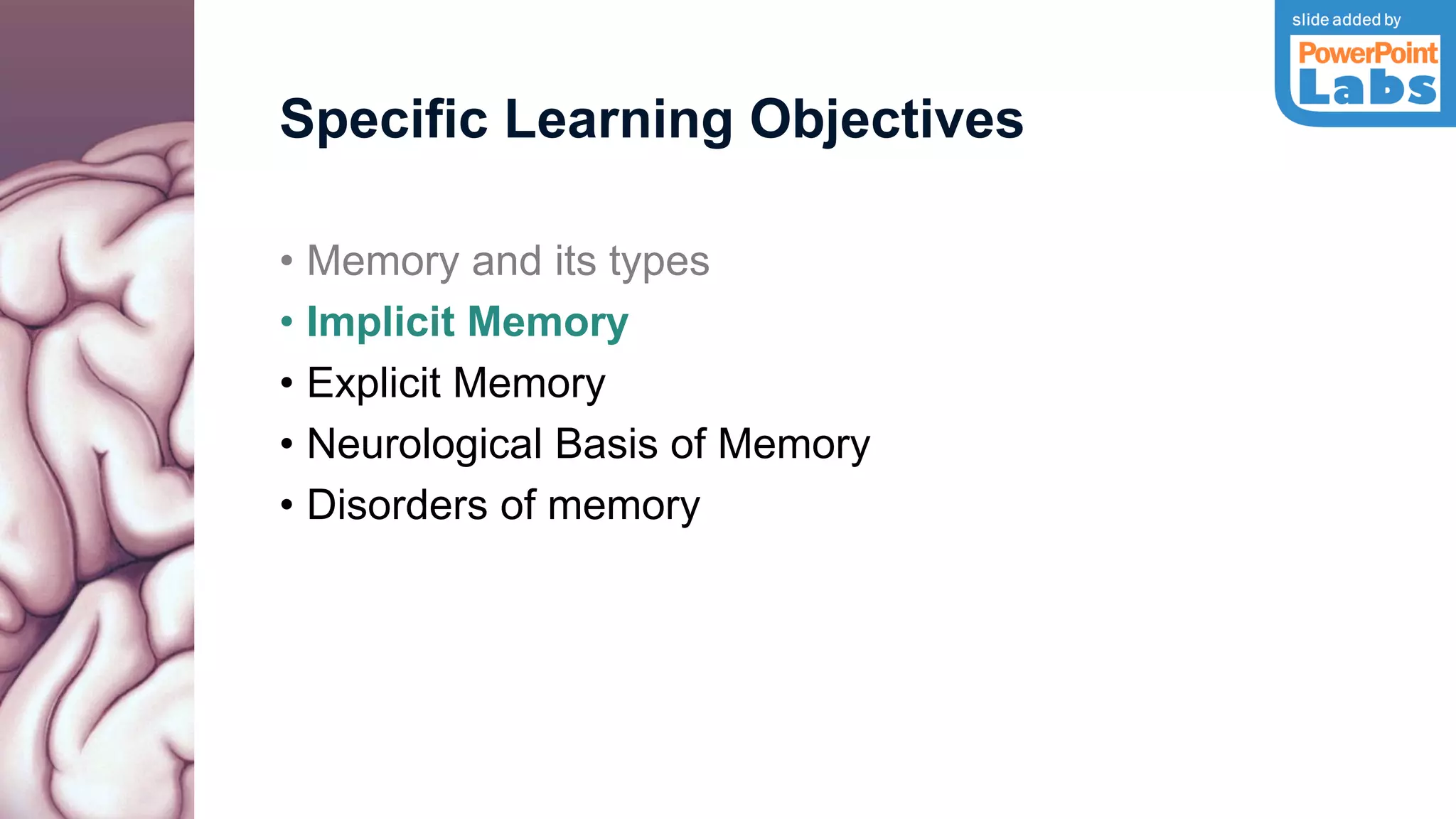 slide added by
PowerPoint Labs

Specific Learning Objectives

• Memory and its types
• Implicit Memory
• Explicit Memory
• Neurological Basis of Memory
• Disorders of memory